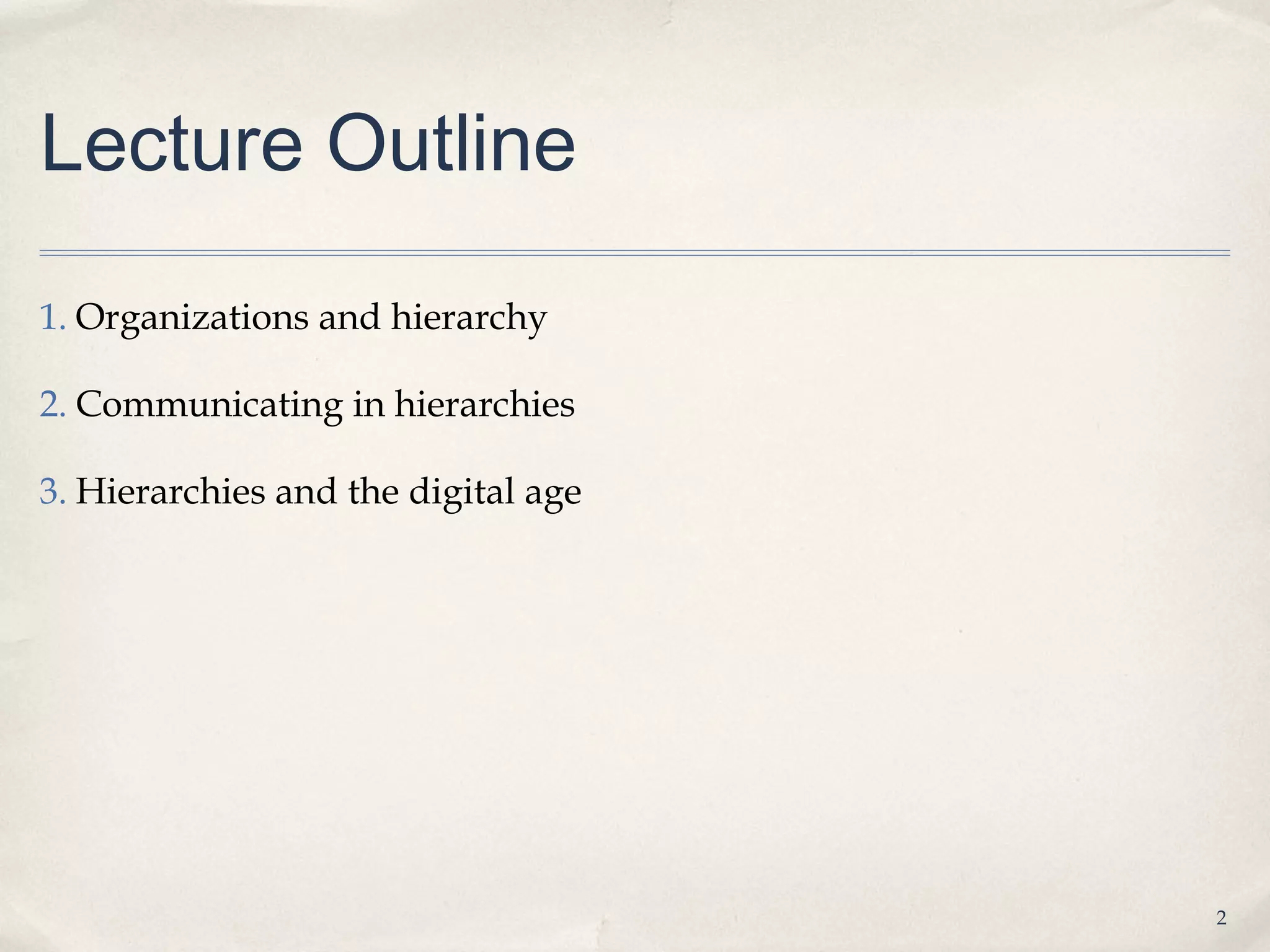 Lecture Outline

1. Organizations and hierarchy

2. Communicating in hierarchies

3. Hierarchies and the digital age

2